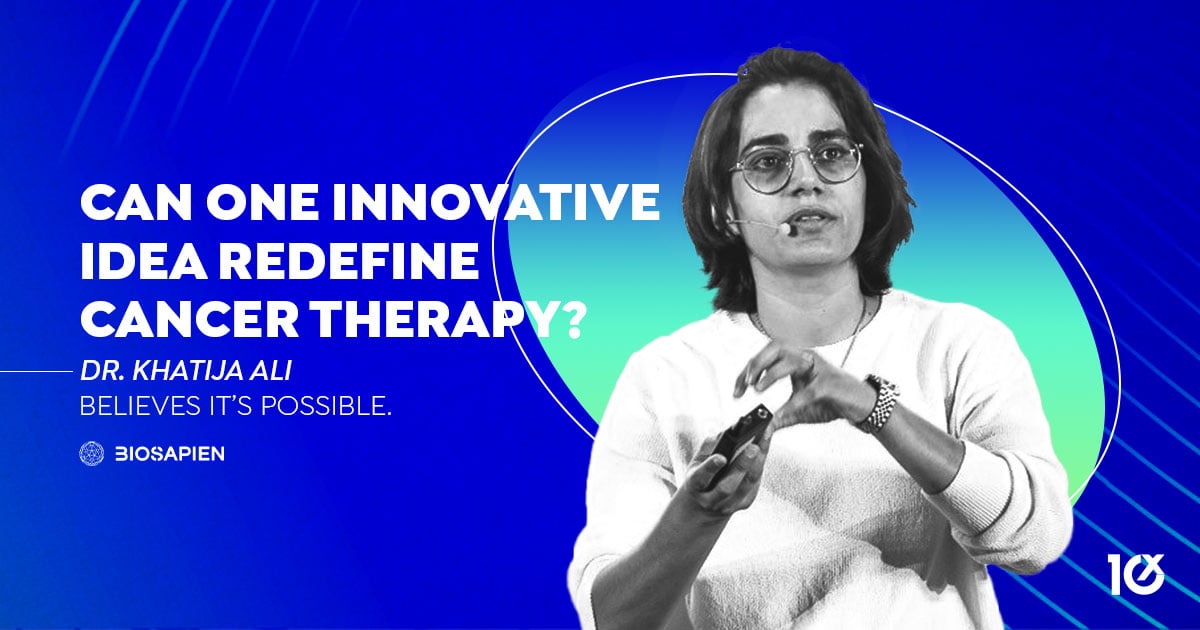 CAN ONE INNOVATIVE IDEA REDEFINE CANCER THERAPY?

DR. KHATIJA ALI
BELIEVES IT'S POSSIBLE.

BIOSAPIEN

10